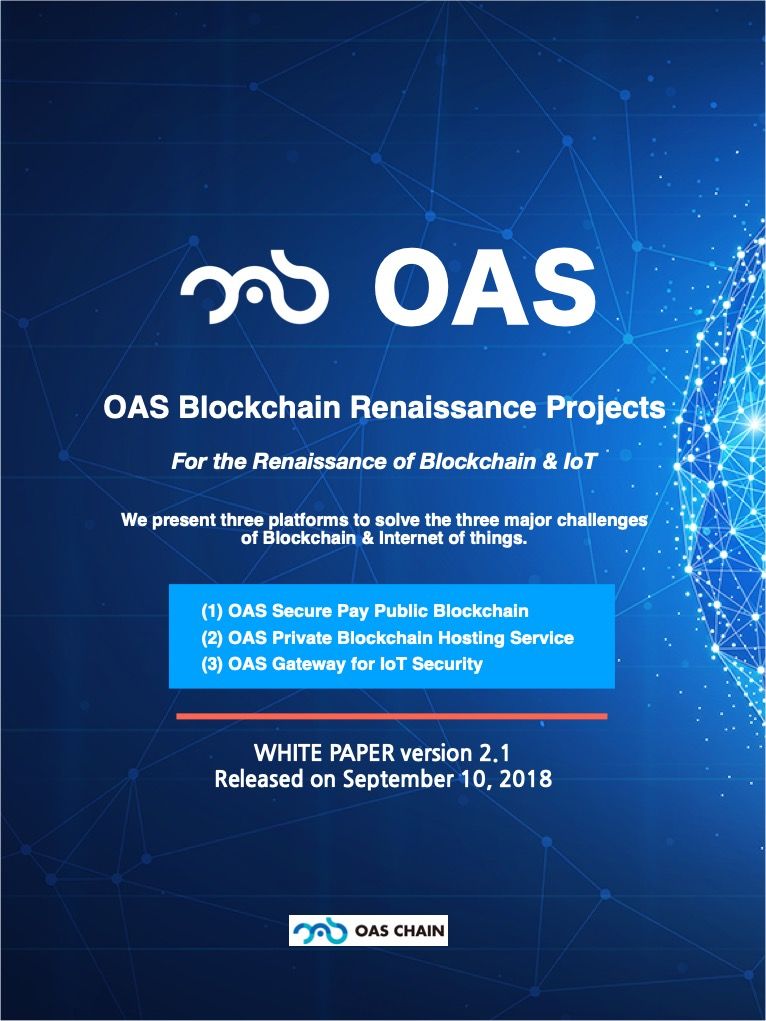 OAS

OAS Blockchain Renaissance Projects

For the Renaissance of Blockchain & IoT

We present three platforms to solve the three major challenges of Blockchain & Internet of things.

(1) OAS Secure Pay Public Blockchain
(2) OAS Private Blockchain Hosting Service
(3) OAS Gateway for IoT Security

WHITE PAPER version 2.1
Released on September 10, 2018

OAS CHAIN